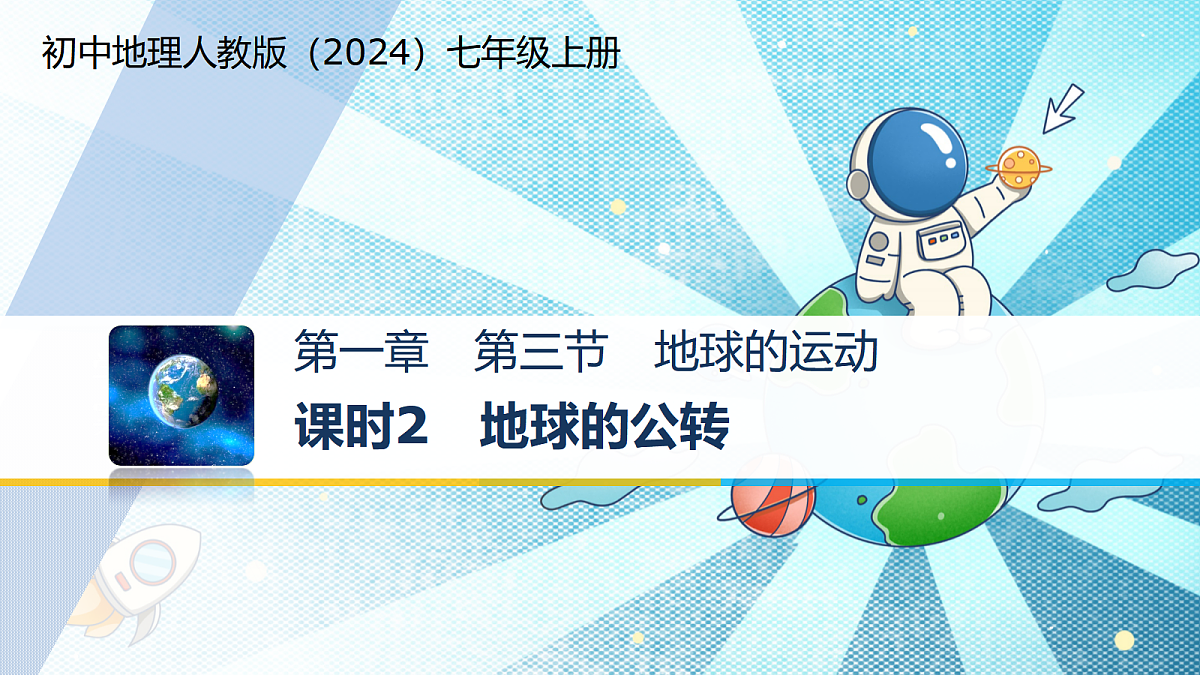 初中地理人教版（2024）七年级上册

第一章　第三节　地球的运动

课时2　地球的公转